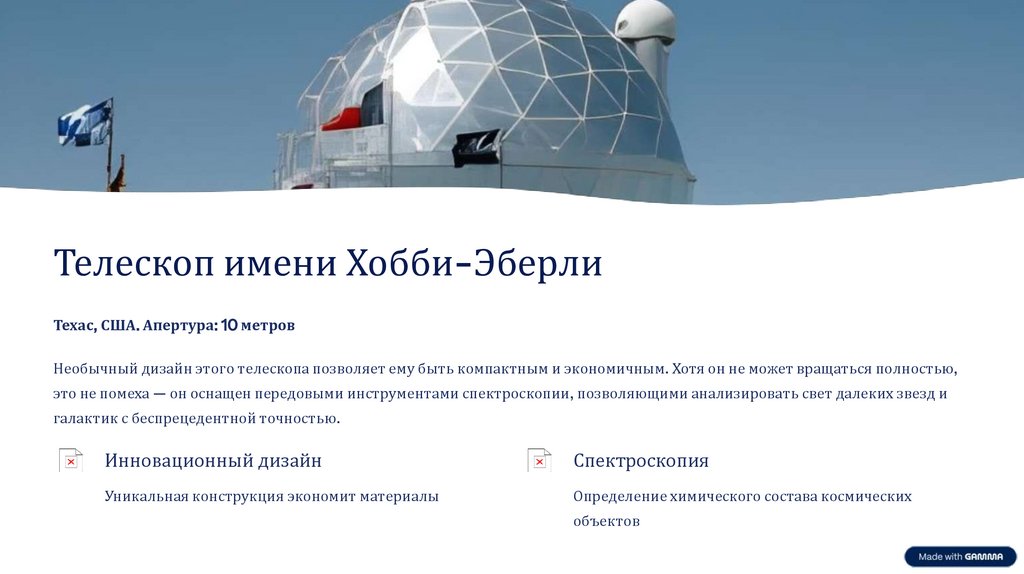 Телескоп имени Хобби-Эберли

Техас, США. Апертура: 10 метров

Необычный дизайн этого телескопа позволяет ему быть компактным и экономичным. Хотя он не может вращаться полностью, это не помеха — он оснащен передовыми инструментами спектроскопии, позволяющими анализировать свет далеких звезд и галактик с беспрецедентной точностью.

Инновационный дизайн

Уникальная конструкция экономит материалы

Спектроскопия

Определение химического состава космических объектов

Made with GAMMA